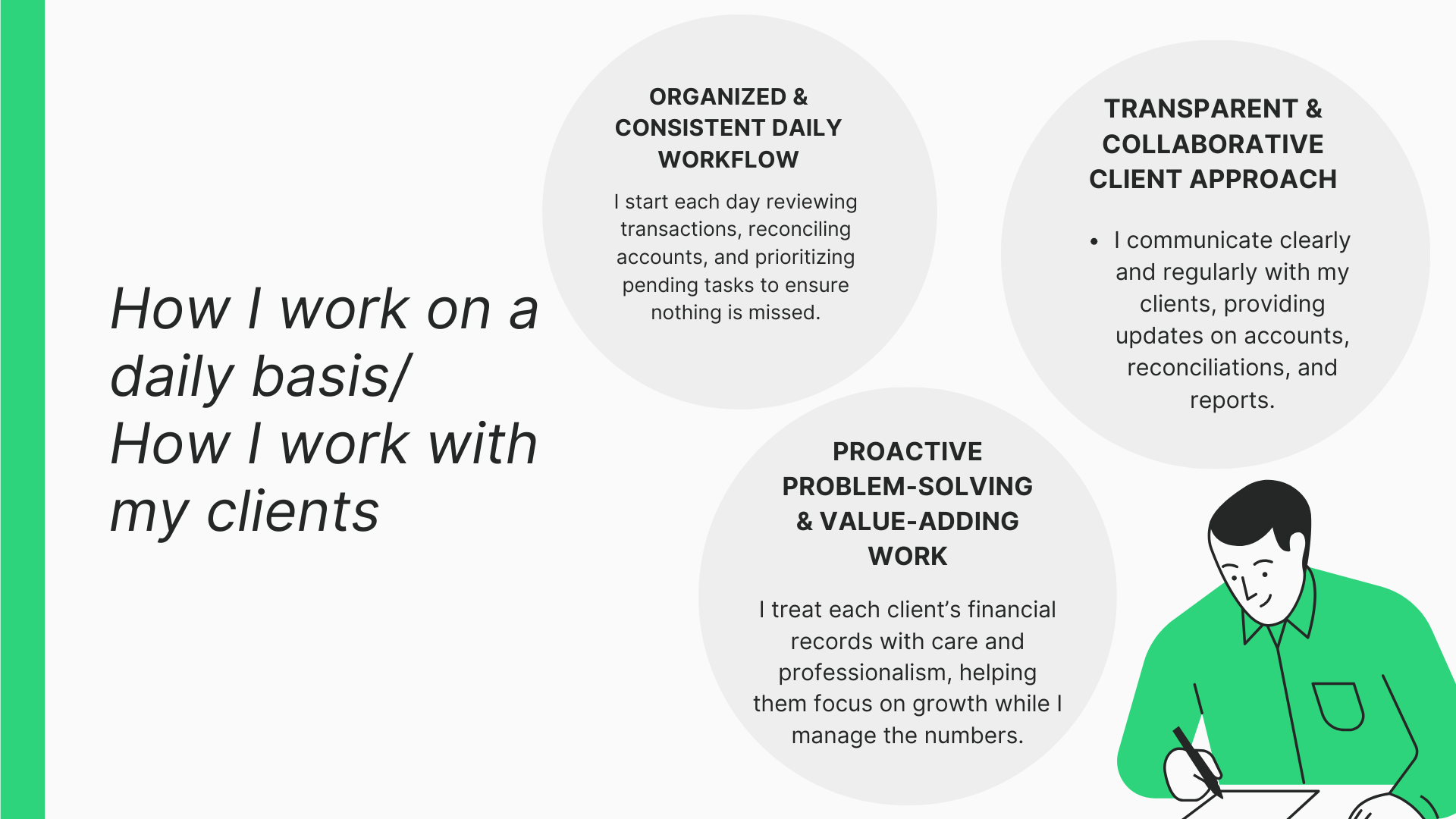 How I work on a daily basis/ How I work with my clients

ORGANIZED & CONSISTENT DAILY WORKFLOW

I start each day reviewing transactions, reconciling accounts, and prioritizing pending tasks to ensure nothing is missed.

TRANSPARENT & COLLABORATIVE CLIENT APPROACH

• I communicate clearly and regularly with my clients, providing updates on accounts, reconciliations, and reports.

PROACTIVE PROBLEM-SOLVING & VALUE-ADDING WORK

I treat each client's financial records with care and professionalism, helping them focus on growth while I manage the numbers.